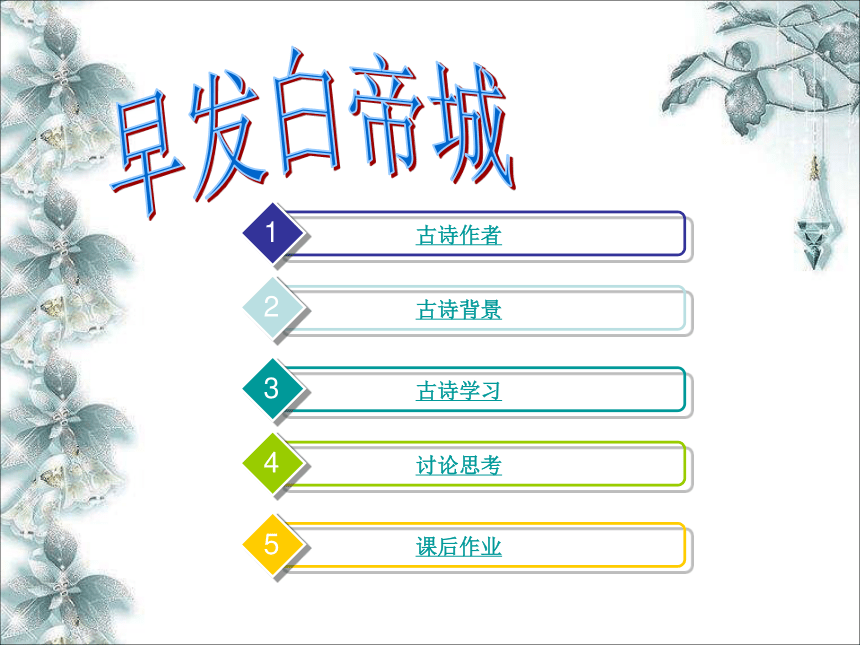 早发白帝城

1 古诗作者

2 古诗背景

3 古诗学习

4 讨论思考

5 课后作业